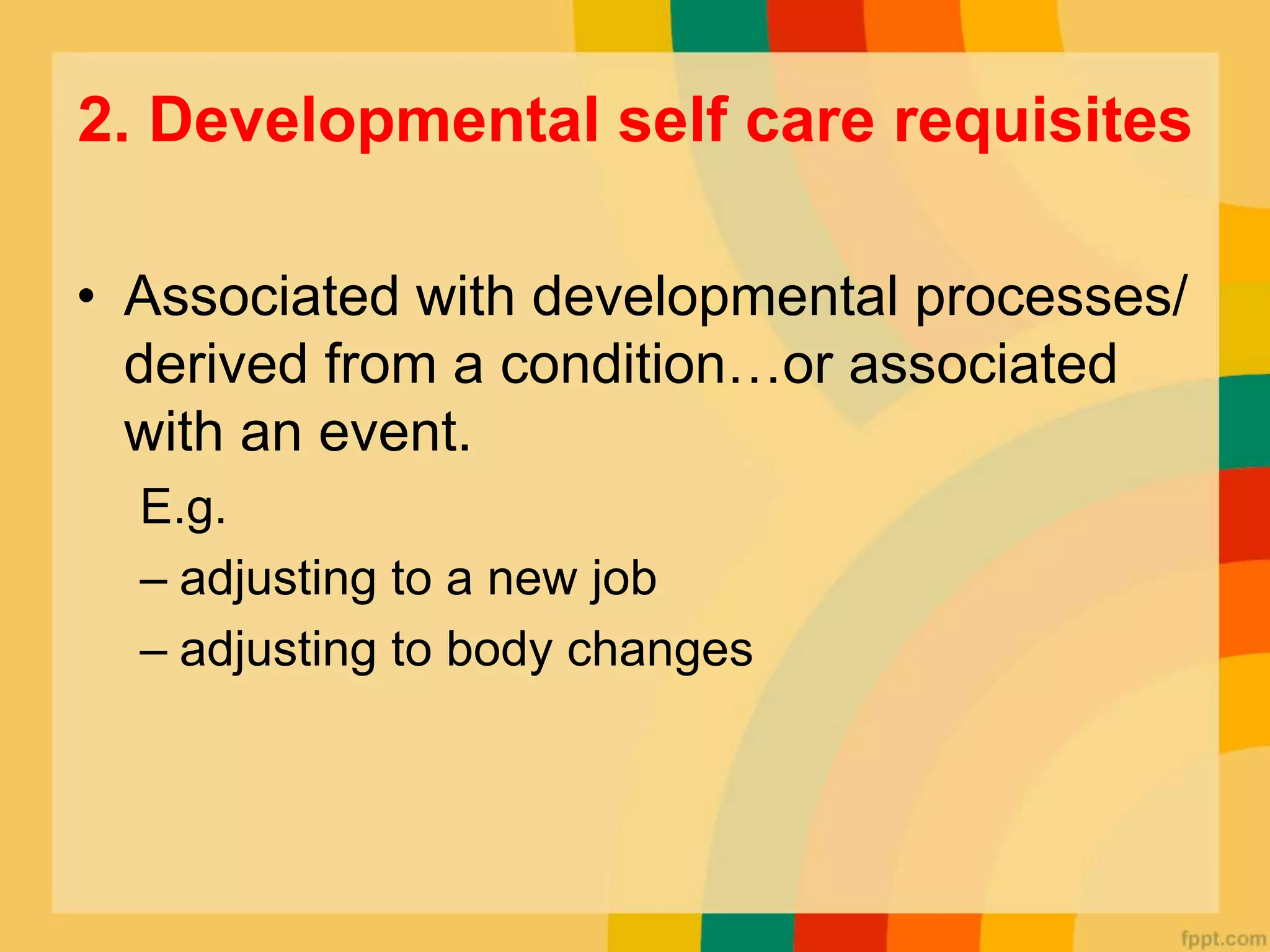 2. Developmental self care requisites

• Associated with developmental processes/ derived from a condition…or associated with an event.

E.g.

– adjusting to a new job

– adjusting to body changes

fppt.com